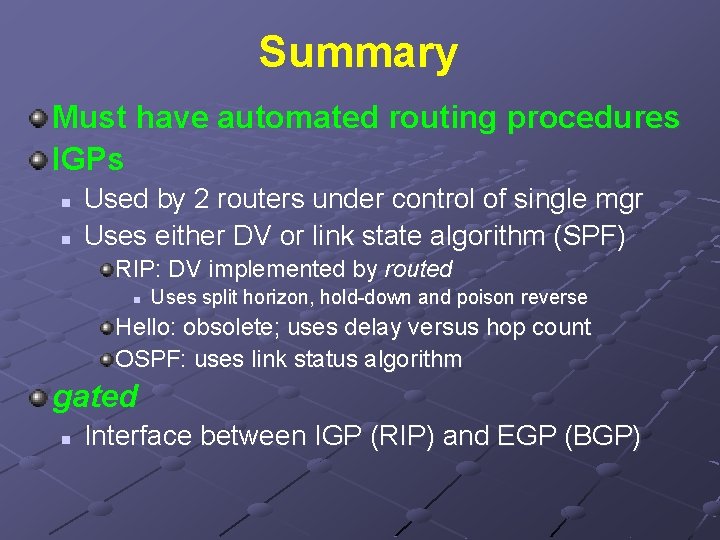 Summary

Must have automated routing procedures

IGPs

Used by 2 routers under control of single mgr

Uses either DV or link state algorithm (SPF)

RIP: DV implemented by routed

Uses split horizon, hold-down and poison reverse

Hello: obsolete; uses delay versus hop count

OSPF: uses link status algorithm

gated

Interface between IGP (RIP) and EGP (BGP)